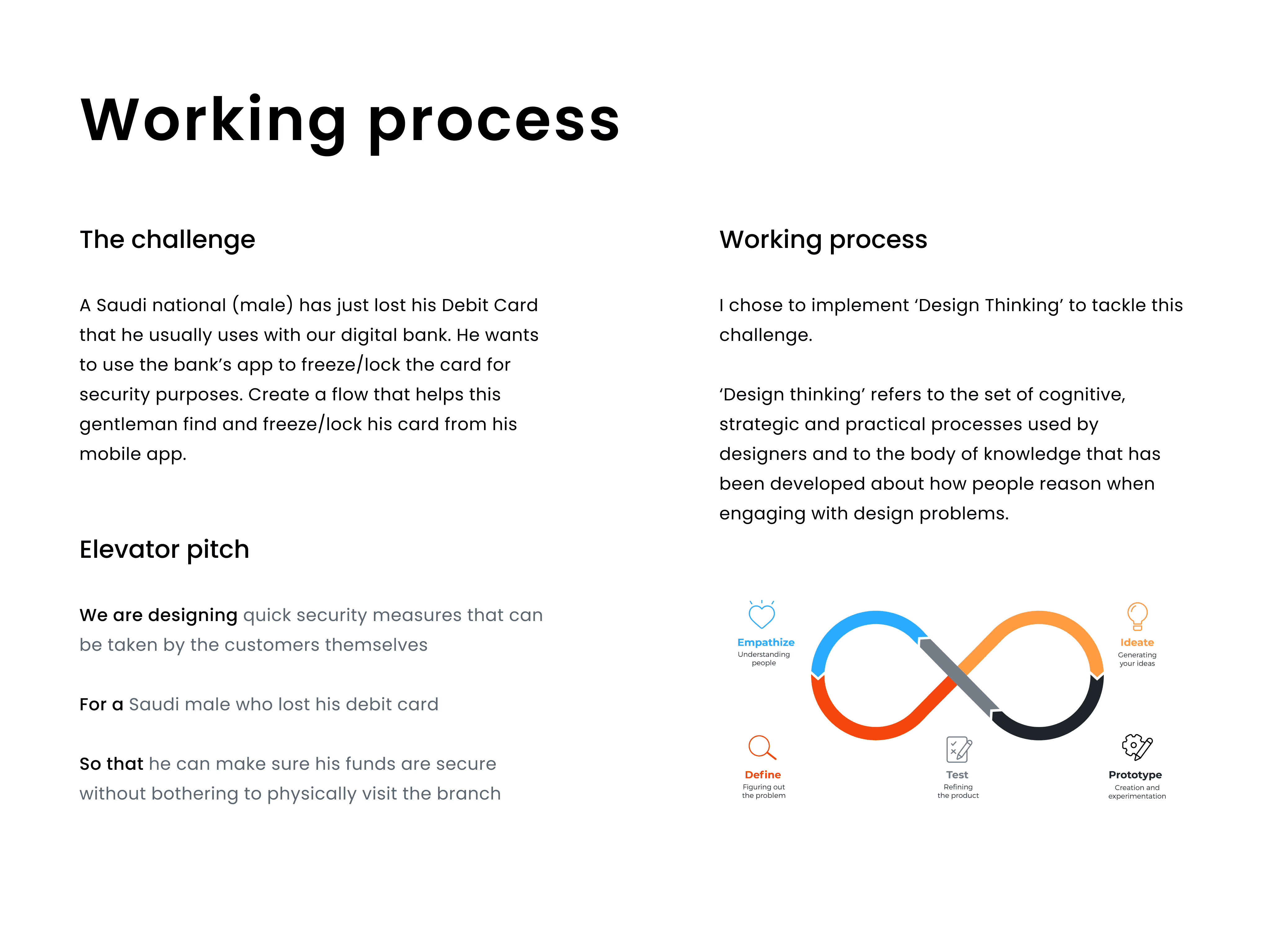 Working process

The challenge

A Saudi national (male) has just lost his Debit Card that he usually uses with our digital bank. He wants to use the bank's app to freeze/lock the card for security purposes. Create a flow that helps this gentleman find and freeze/lock his card from his mobile app.

Elevator pitch

We are designing quick security measures that can be taken by the customers themselves

For a Saudi male who lost his debit card

So that he can make sure his funds are secure without bothering to physically visit the branch

Working process

I chose to implement 'Design Thinking' to tackle this challenge.

'Design thinking' refers to the set of cognitive, strategic and practical processes used by designers and to the body of knowledge that has been developed about how people reason when engaging with design problems.

Empathize
Understanding people

Ideate
Generating your ideas

Define
Figuring out the problem

Test
Refining the product

Prototype
Creation and experimentation